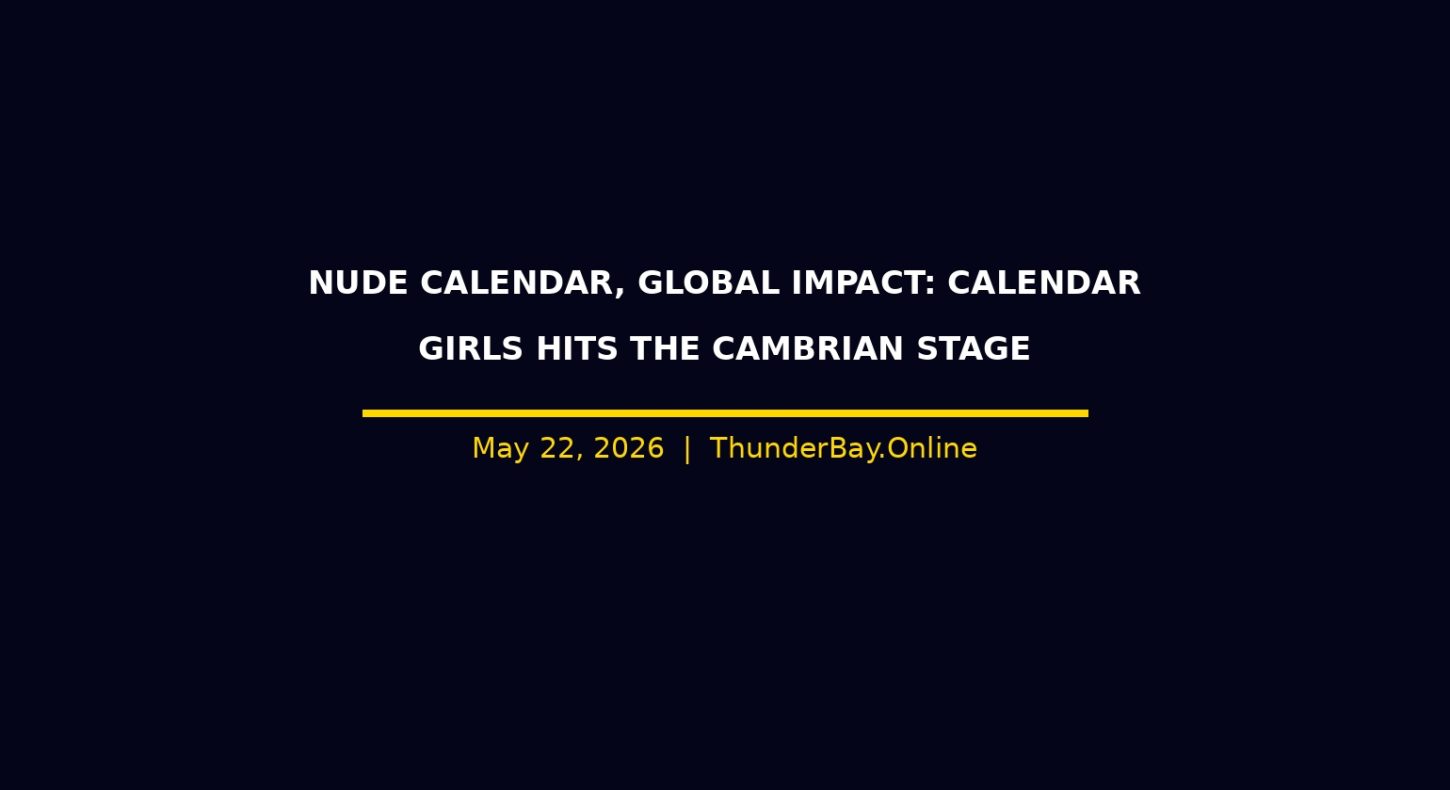 NUDE CALENDAR, GLOBAL IMPACT: CALENDAR GIRLS HITS THE CAMBRIAN STAGE

May 22, 2026 | ThunderBay.Online